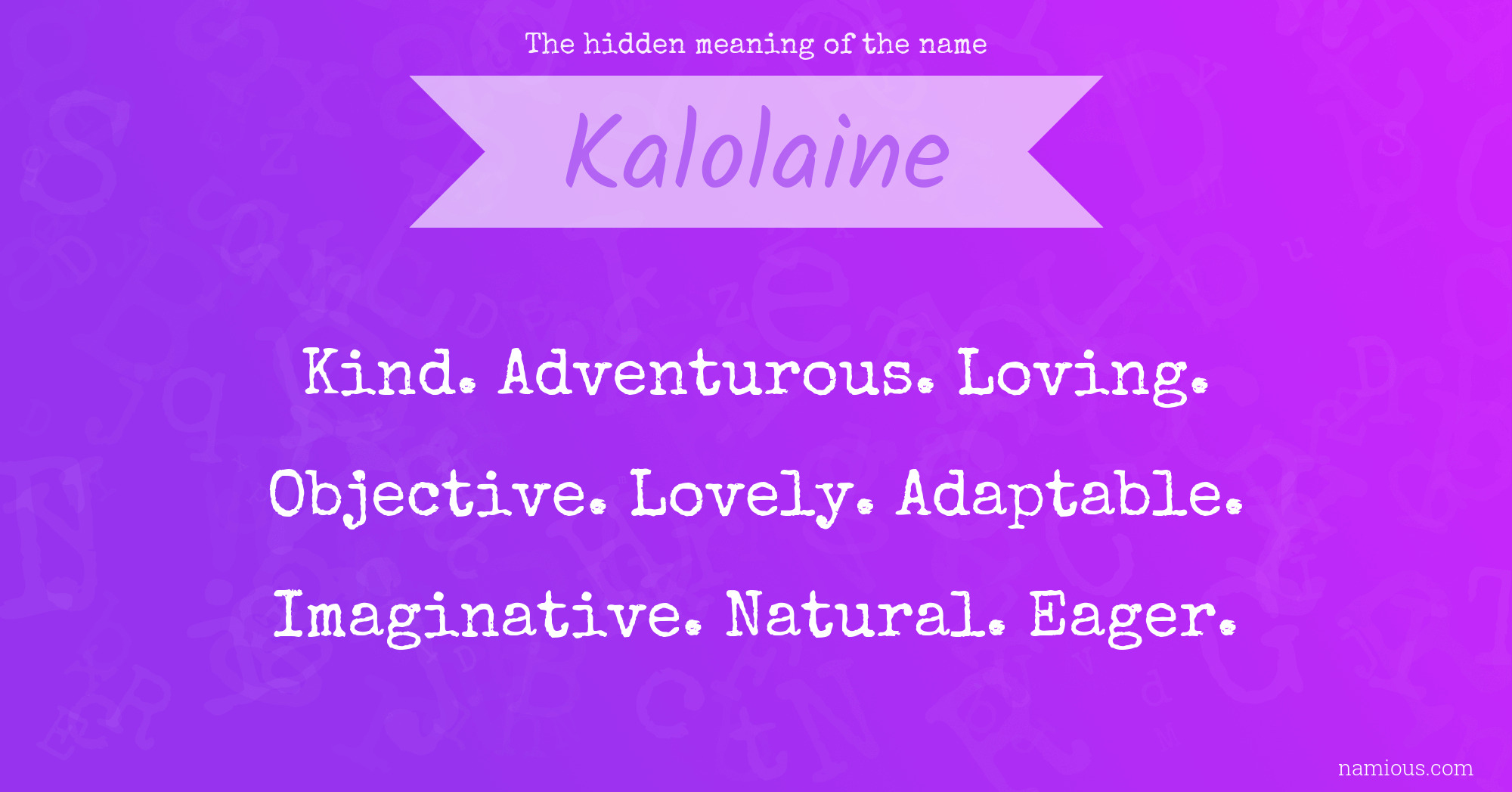 The hidden meaning of the name

Kalolaine

Kind. Adventurous. Loving. Objective. Lovely. Adaptable. Imaginative. Natural. Eager.

namious.com